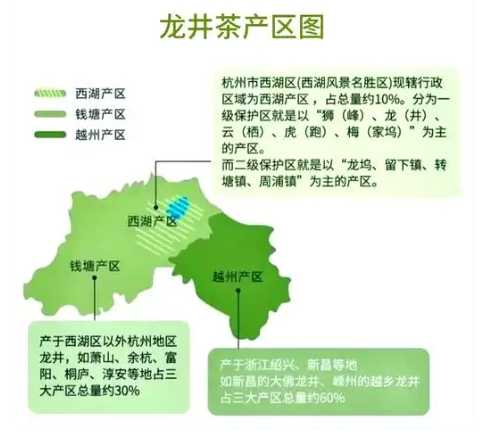 龙井茶产区图

西湖产区
钱塘产区
越州产区

杭州市西湖区(西湖风景名胜区)现辖行政区域为西湖产区，占总量约10%。分为一级保护区就是以“狮（峰）、龙（井）、云（栖）、虎（跑）、梅（家坞）”为主的产区。
而二级保护区就是以“龙坞、留下镇、转塘镇、周浦镇”为主的产区。

西湖产区
钱塘产区
越州产区

产于西湖区以外杭州地区龙井，如萧山、余杭、富阳、桐庐、淳安等地占三大产区总量约30%

产于浙江绍兴、新昌等地
如新昌的大佛龙井、嵊州的越乡龙井
占三大产区总量约60%